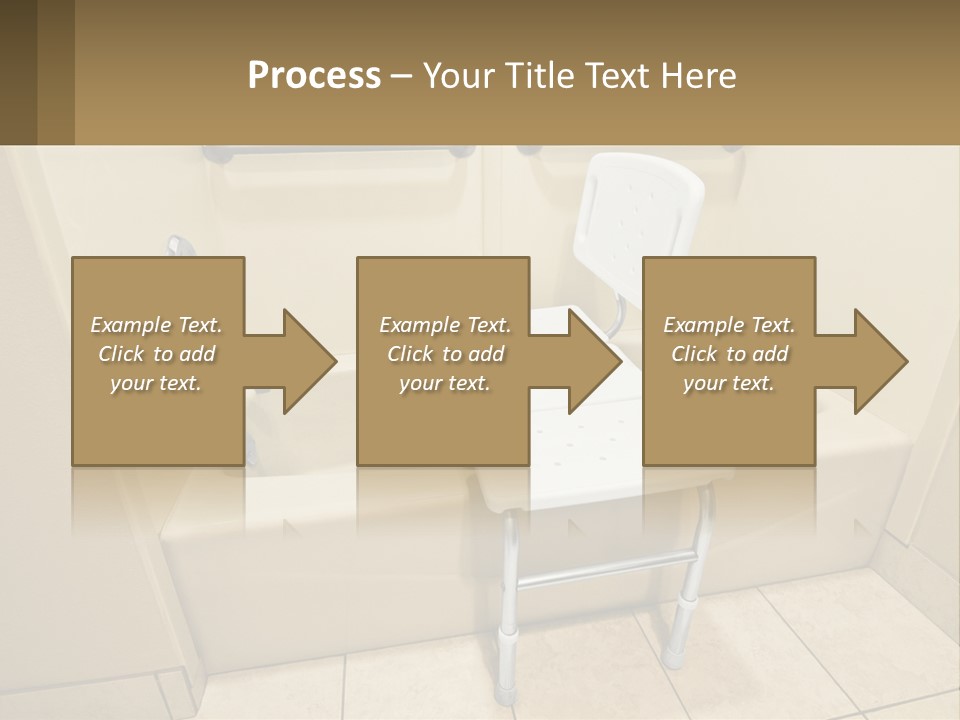 Process – Your Title Text Here

Example Text. Click to add your text.

Example Text. Click to add your text.

Example Text. Click to add your text.